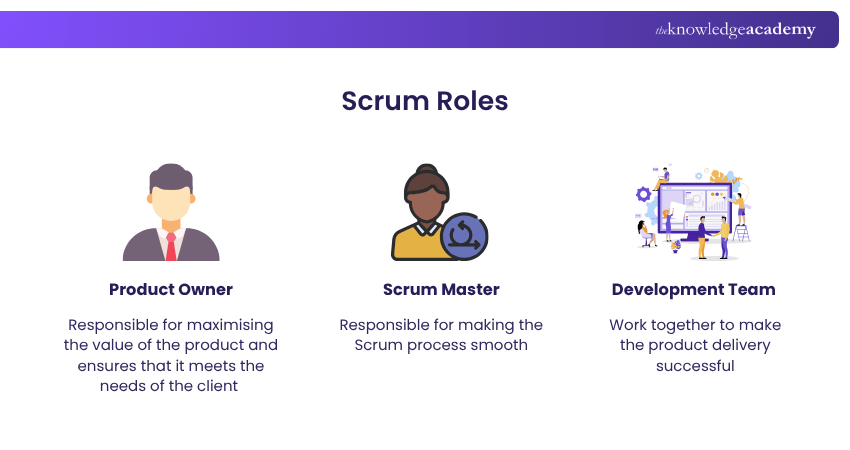 theknowledgeacademy

Scrum Roles

Product Owner

Responsible for maximising the value of the product and ensures that it meets the needs of the client

Scrum Master

Responsible for making the Scrum process smooth

Development Team

Work together to make the product delivery successful